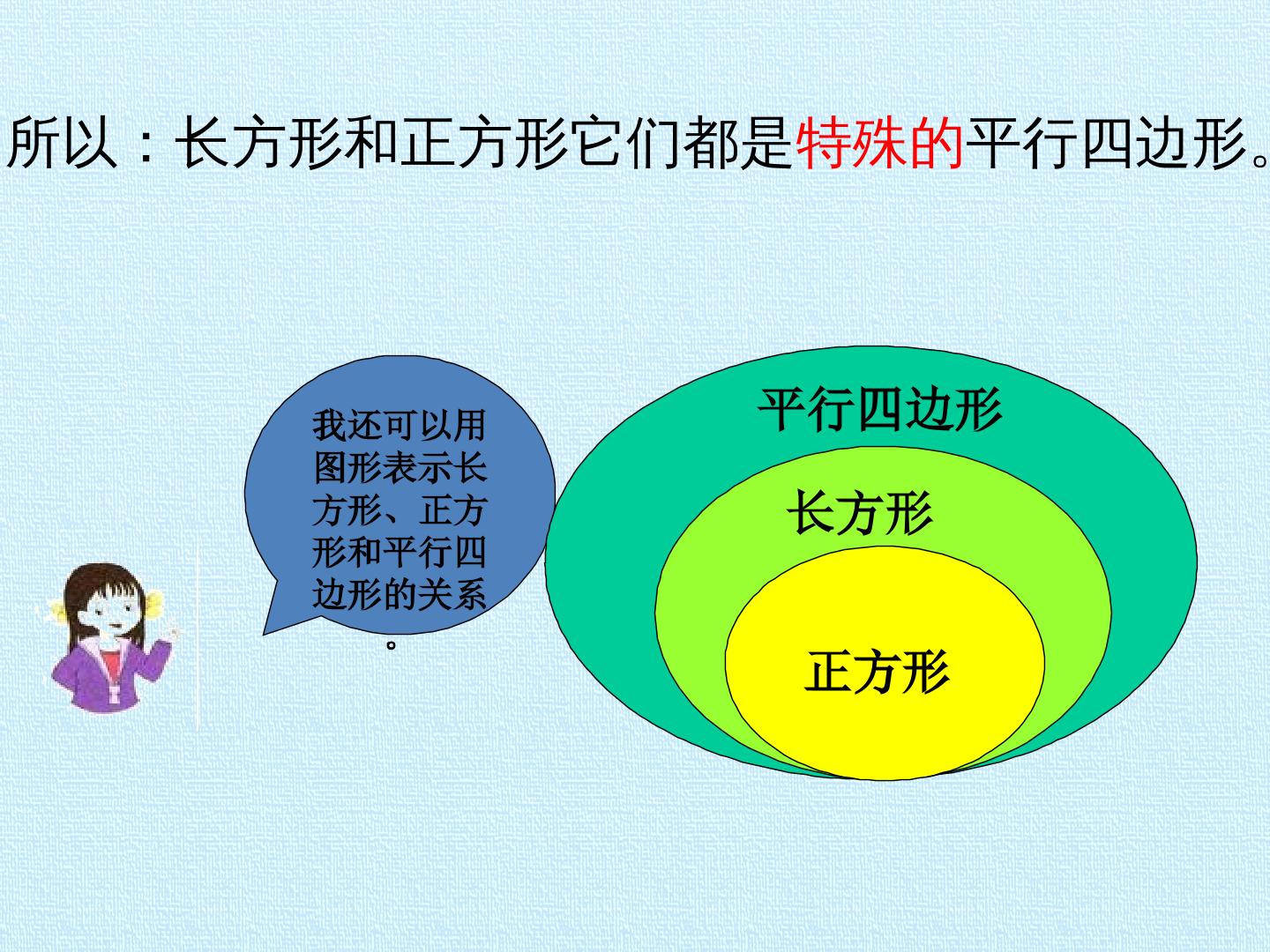 所以：长方形和正方形它们都是特殊的平行四边形。

我还可以用图形表示长方形、正方形和平行四边形的关系。

平行四边形

长方形

正方形